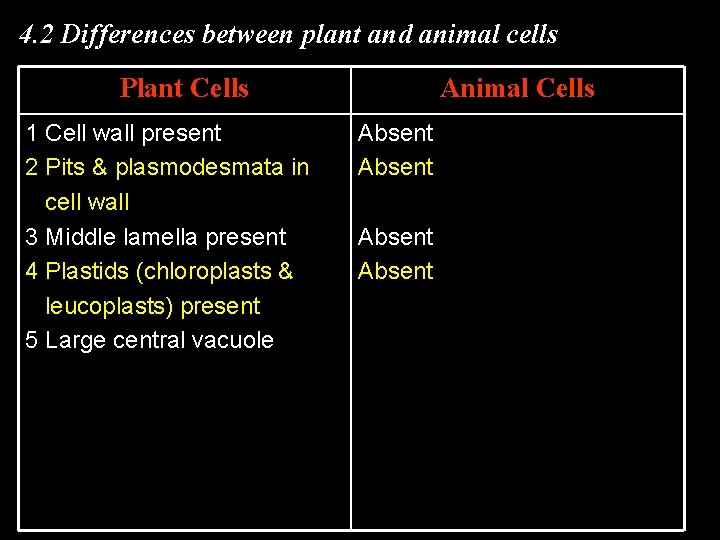 4.2 Differences between plant and animal cells

| Plant Cells | Animal Cells |
|---|---|
| 1 Cell wall present | Absent |
| 2 Pits & plasmodesmata in cell wall | Absent |
| 3 Middle lamella present | Absent |
| 4 Plastids (chloroplasts & leucoplasts) present | Absent |
| 5 Large central vacuole | |